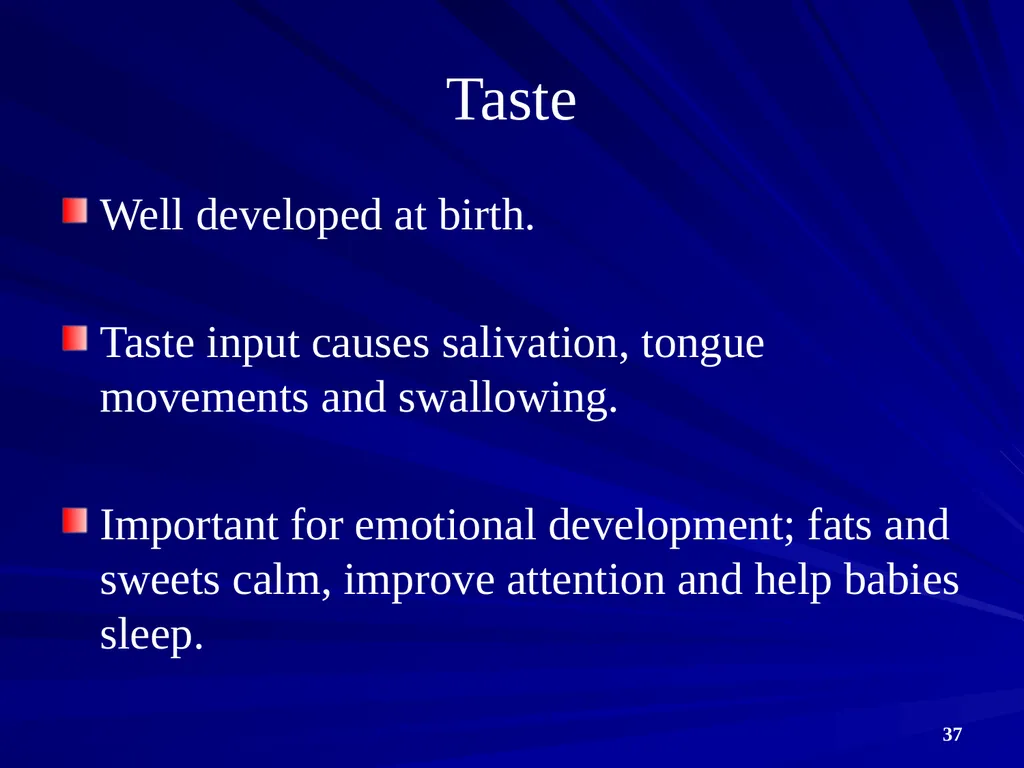 Taste

Well developed at birth.

Taste input causes salivation, tongue movements and swallowing.

Important for emotional development; fats and sweets calm, improve attention and help babies sleep.

37